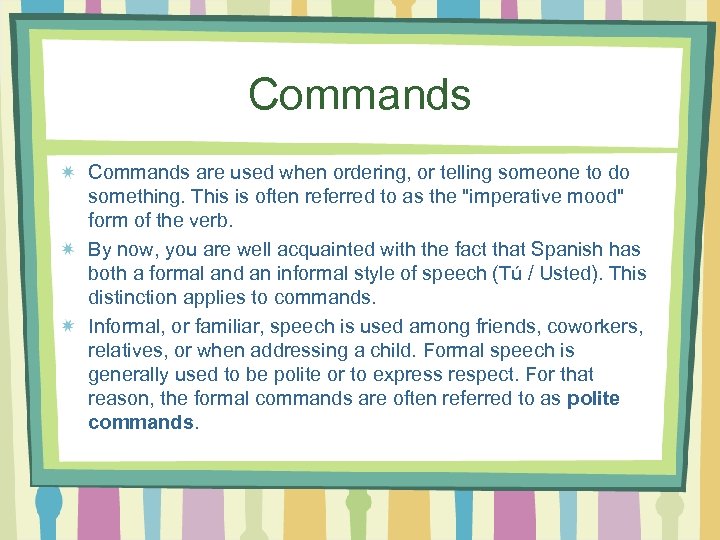 Commands

Commands are used when ordering, or telling someone to do something. This is often referred to as the "imperative mood" form of the verb.

By now, you are well acquainted with the fact that Spanish has both a formal and an informal style of speech (Tú / Usted). This distinction applies to commands.

Informal, or familiar, speech is used among friends, coworkers, relatives, or when addressing a child. Formal speech is generally used to be polite or to express respect. For that reason, the formal commands are often referred to as polite commands.